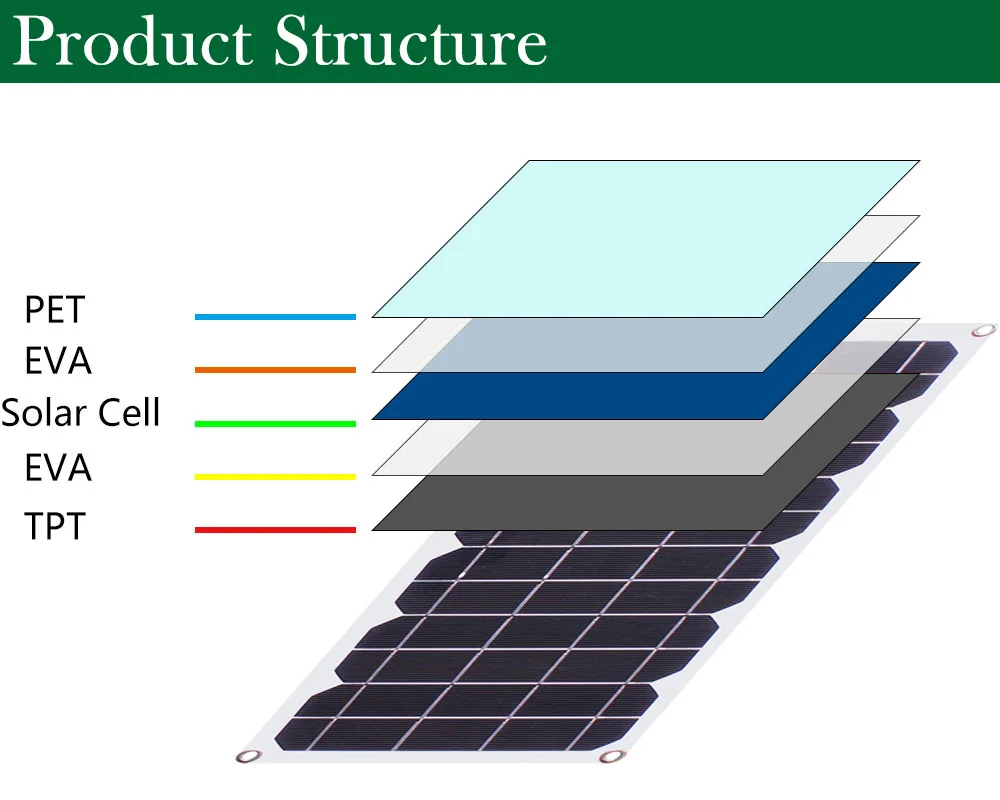 Product Structure

PET
EVA
Solar Cell
EVA
TPT